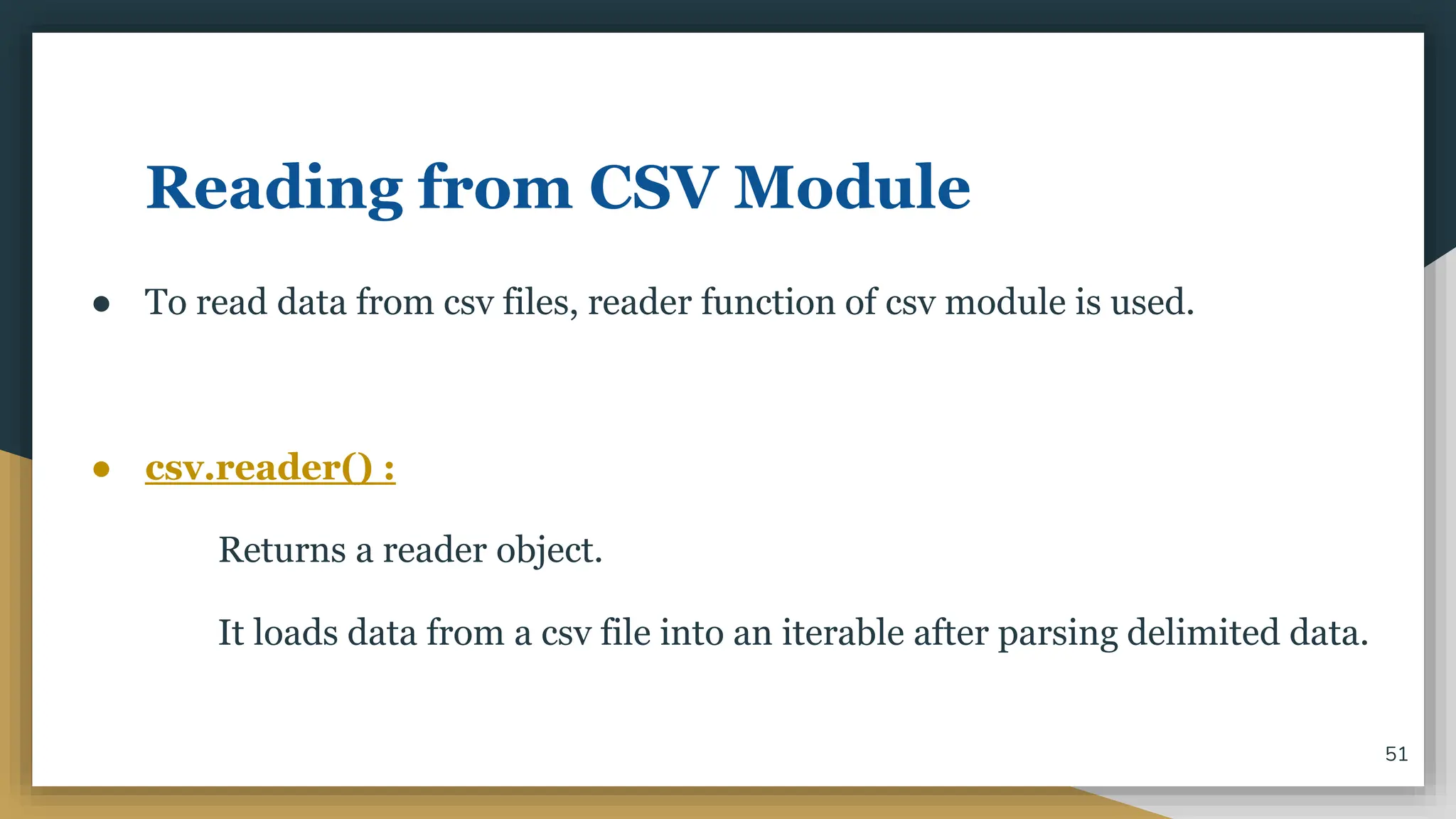 Reading from CSV Module

● To read data from csv files, reader function of csv module is used.

● csv.reader() :

Returns a reader object.

It loads data from a csv file into an iterable after parsing delimited data.

51